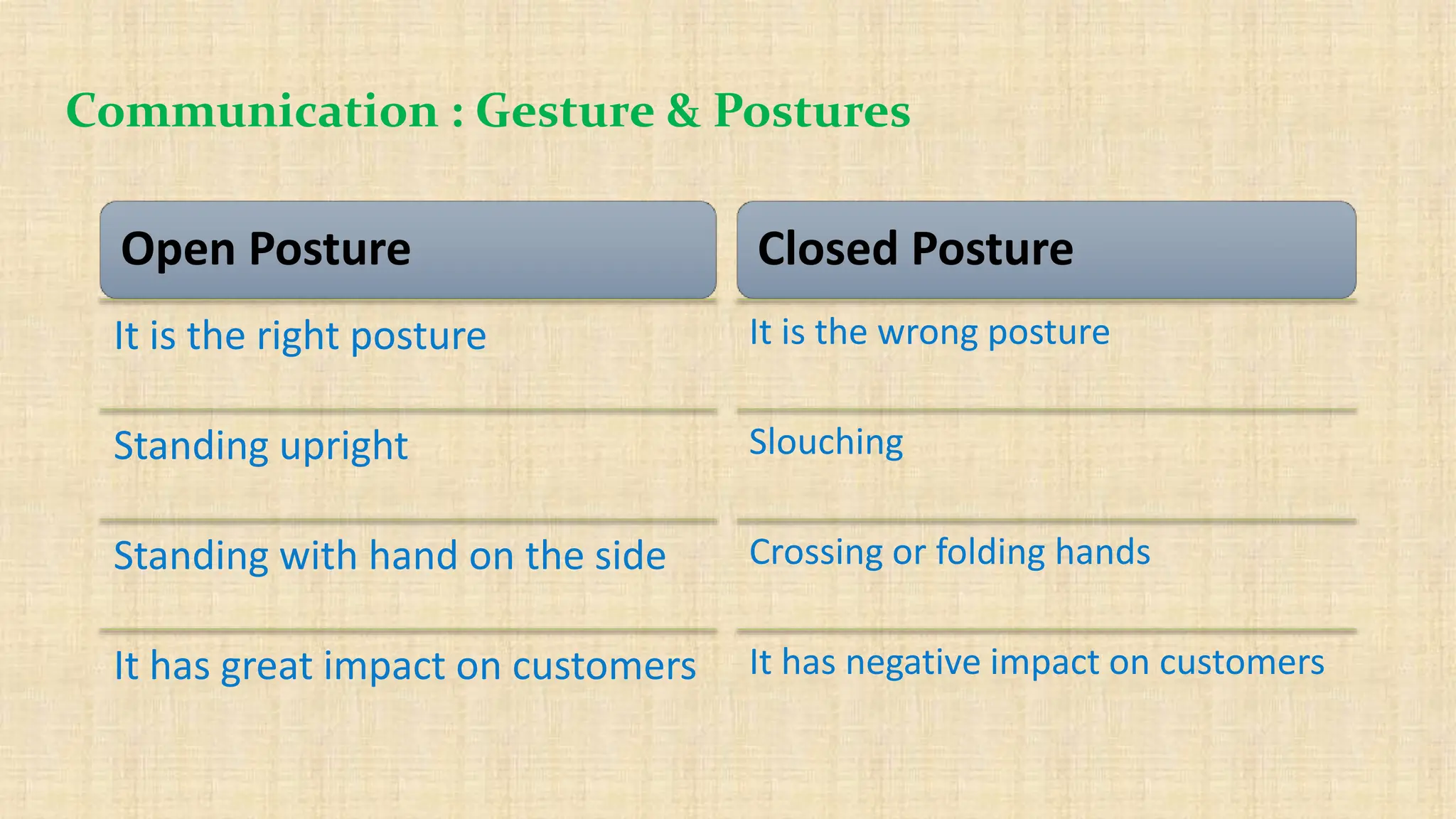 Communication : Gesture & Postures

| Open Posture | Closed Posture |
|---|---|
| It is the right posture | It is the wrong posture |
| Standing upright | Slouching |
| Standing with hand on the side | Crossing or folding hands |
| It has great impact on customers | It has negative impact on customers |